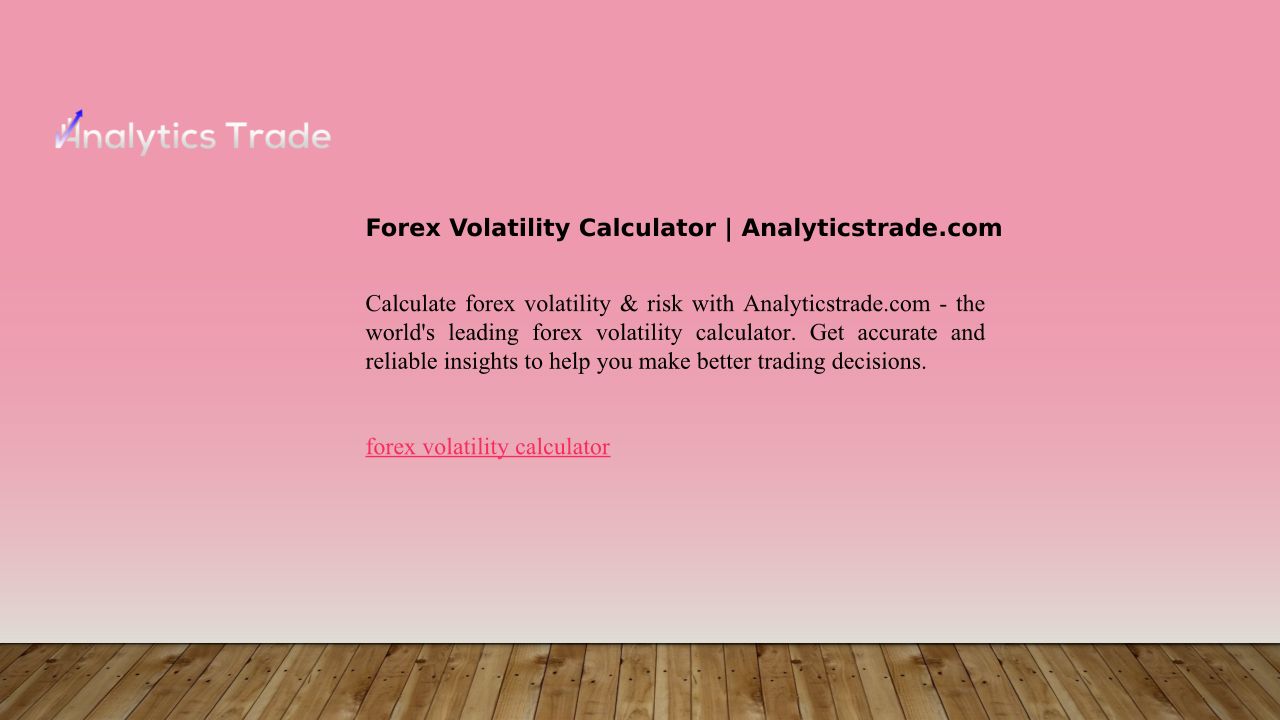 Analytics Trade

Forex Volatility Calculator | Analyticstrade.com

Calculate forex volatility & risk with Analyticstrade.com - the world's leading forex volatility calculator. Get accurate and reliable insights to help you make better trading decisions.

forex volatility calculator